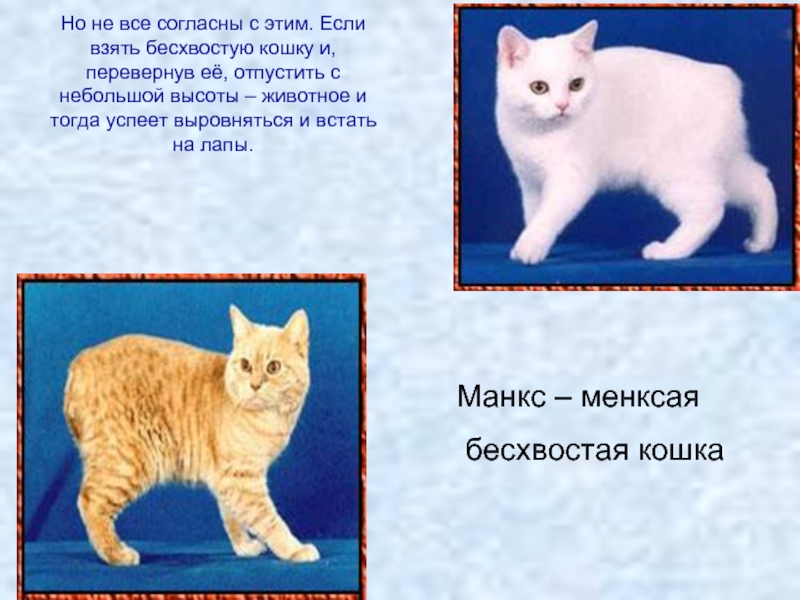 Но не все согласны с этим. Если взять бесхвостую кошку и, перевернув её, отпустить с небольшой высоты – животное и тогда успеет выровняться и встать на лапы.

Манкс – менксая

бесхвостая кошка